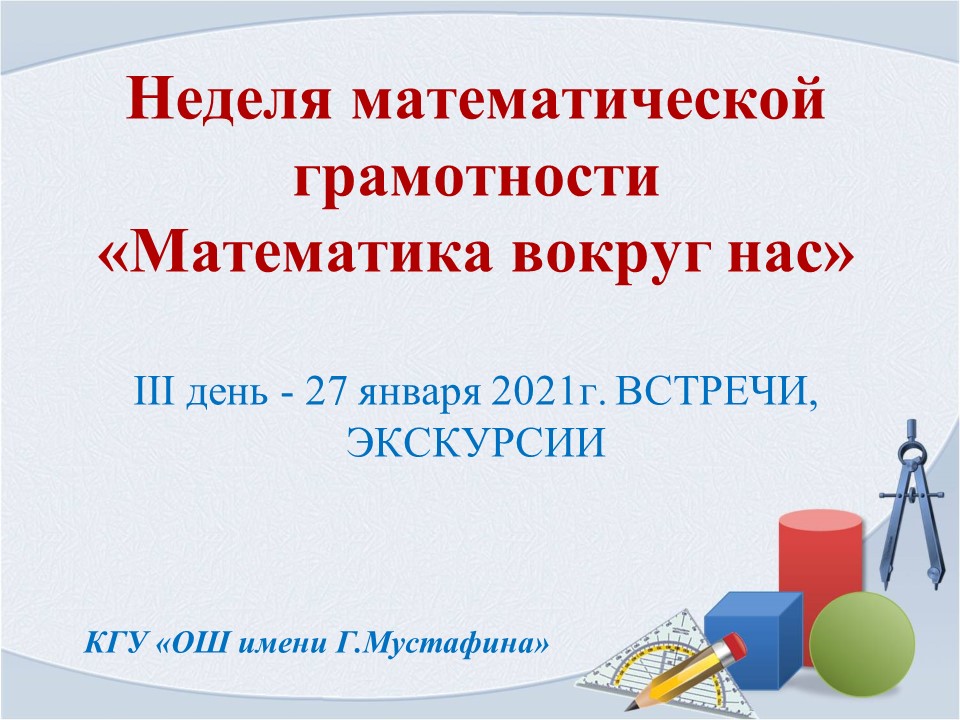 Неделя математической грамотности «Математика вокруг нас»

III день - 27 января 2021г. ВСТРЕЧИ, ЭКСКУРСИИ

КГУ «ОШ имени Г.Мустафина»